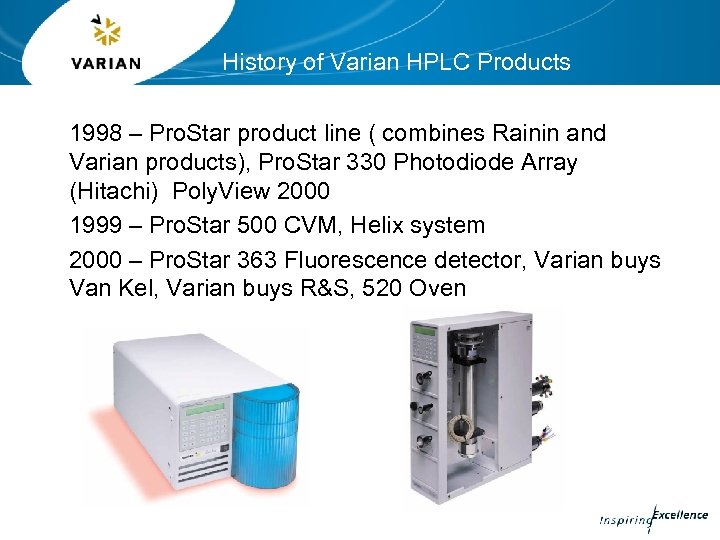 VARIAN

History of Varian HPLC Products

1998 – ProStar product line ( combines Rainin and Varian products), ProStar 330 Photodiode Array (Hitachi) PolyView 2000

1999 – ProStar 500 CVM, Helix system

2000 – ProStar 363 Fluorescence detector, Varian buys Van Kel, Varian buys R&S, 520 Oven

Inspiring Excellence